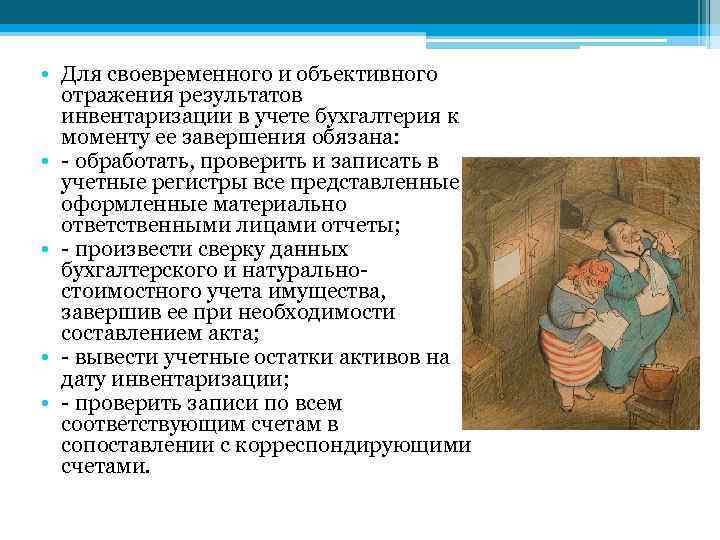 • Для своевременного и объективного отражения результатов инвентаризации в учете бухгалтерия к моменту ее завершения обязана:
• - обработать, проверить и записать в учетные регистры все представленные оформленные материально ответственными лицами отчеты;
• - произвести сверку данных бухгалтерского и натурально-стоимостного учета имущества, завершив ее при необходимости составлением акта;
• - вывести учетные остатки активов на дату инвентаризации;
• - проверить записи по всем соответствующим счетам в сопоставлении с корреспондирующими счетами.